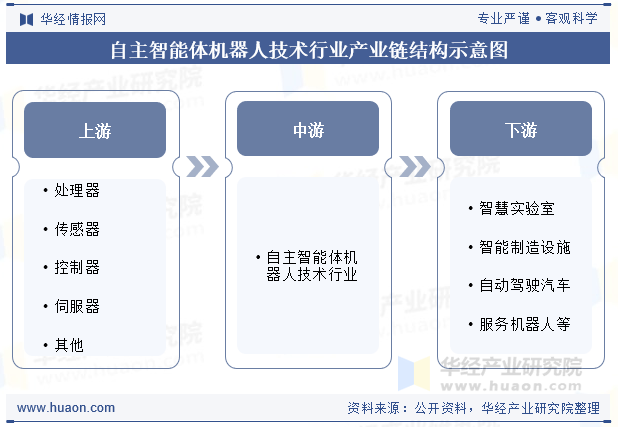 华经情报网

专业严谨 • 客观科学

自主智能体机器人技术行业产业链结构示意图

上游

• 处理器

• 传感器

• 控制器

• 伺服器

• 其他

中游

• 自主智能体机器人技术行业

下游

• 智慧实验室

• 智能制造设施

• 自动驾驶汽车

• 服务机器人等

华经产业研究院
www.huaon.com

www.huaon.com

资料来源：公开资料，华经产业研究院整理